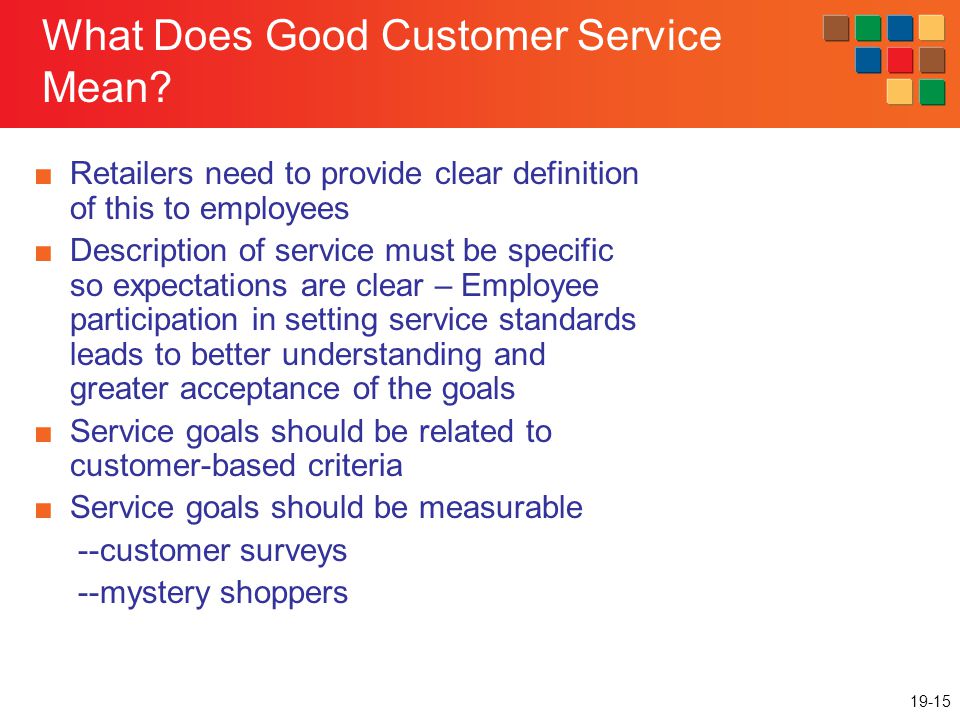 What Does Good Customer Service Mean?

■ Retailers need to provide clear definition of this to employees

■ Description of service must be specific so expectations are clear – Employee participation in setting service standards leads to better understanding and greater acceptance of the goals

■ Service goals should be related to customer-based criteria

■ Service goals should be measurable

--customer surveys

--mystery shoppers

19-15